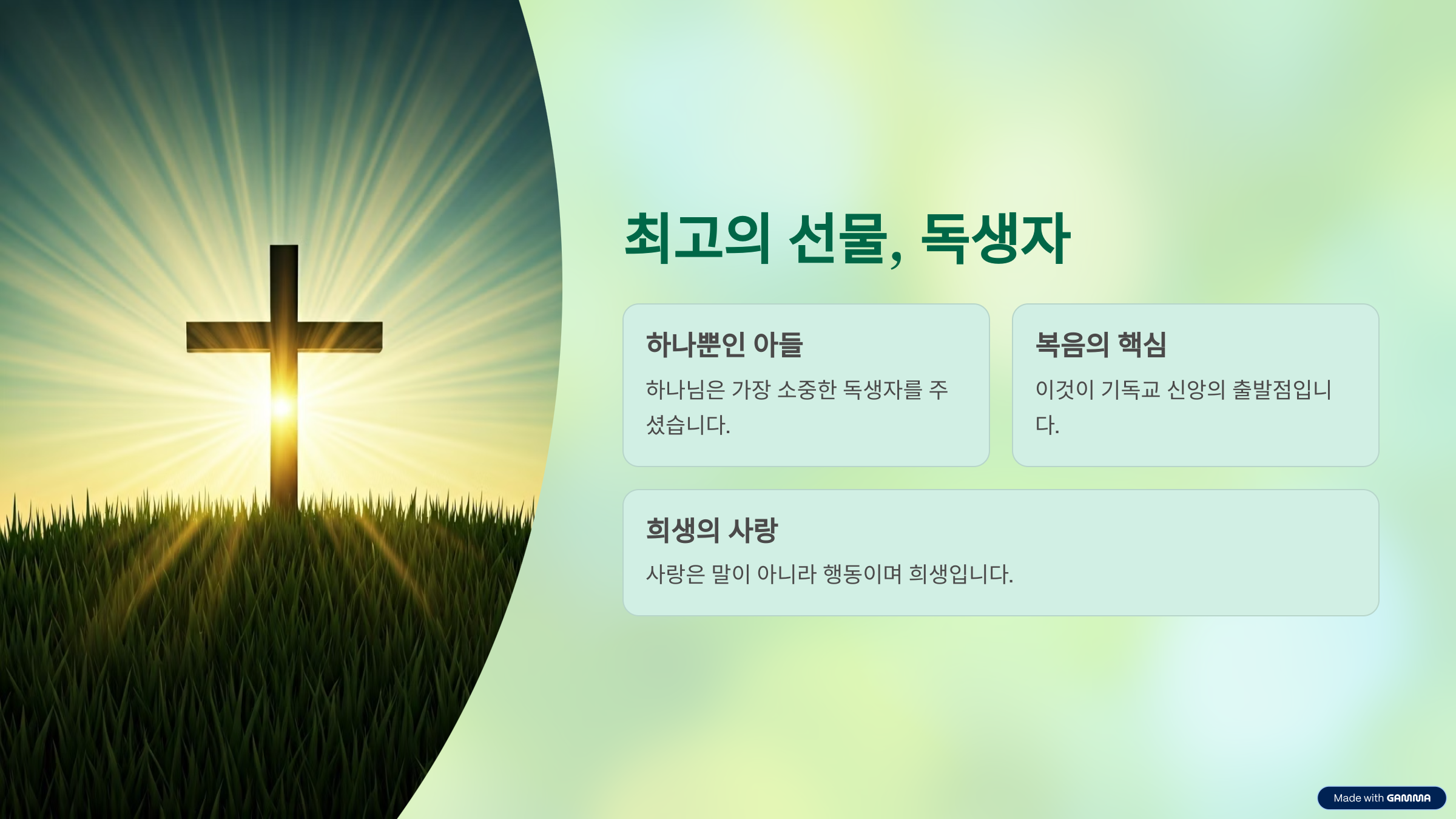 최고의 선물, 독생자

하나뿐인 아들

하나님은 가장 소중한 독생자를 주셨습니다.

복음의 핵심

이것이 기독교 신앙의 출발점입니다.

희생의 사랑

사랑은 말이 아니라 행동이며 희생입니다.

Made with GAMMA